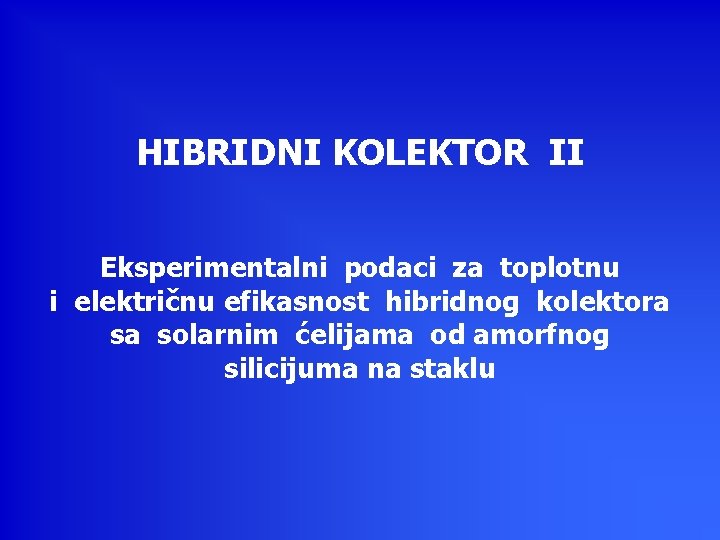 HIBRIDNI KOLEKTOR II

Eksperimentalni podaci za toplotnu i električnu efikasnost hibridnog kolektora sa solarnim ćelijama od amorfnog silicijuma na staklu